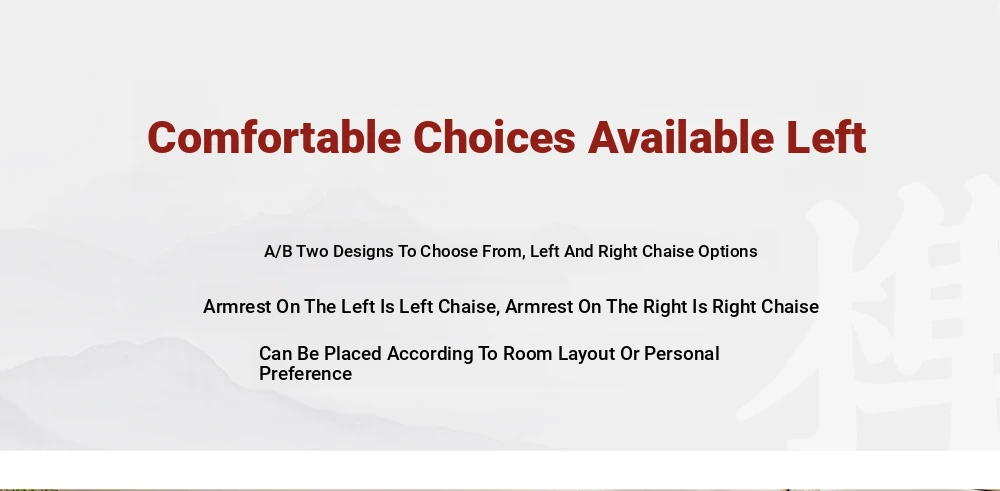 Comfortable Choices Available Left

A/B Two Designs To Choose From, Left And Right Chaise Options

Armrest On The Left Is Left Chaise, Armrest On The Right Is Right Chaise

Can Be Placed According To Room Layout Or Personal Preference